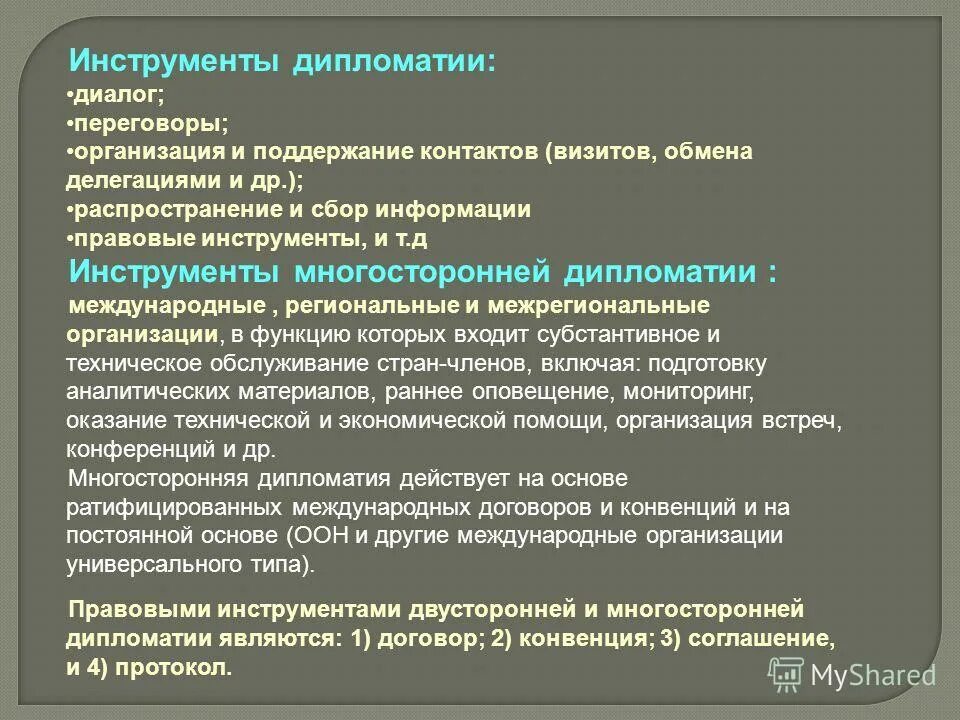 Инструменты дипломатии:
•диалог;
•переговоры;
•организация и поддержание контактов (визитов, обмена делегациями и др.);
•распространение и сбор информации
•правовые инструменты, и т.д
Инструменты многосторонней дипломатии :
международные , региональные и межрегиональные организации, в функцию которых входит субстантивное и техническое обслуживание стран-членов, включая: подготовку аналитических материалов, раннее оповещение, мониторинг, оказание технической и экономической помощи, организация встреч, конференций и др.
Многосторонняя дипломатия действует на основе ратифицированных международных договоров и конвенций и на постоянной основе (ООН и другие международные организации универсального типа).

Правовыми инструментами двусторонней и многосторонней дипломатии являются: 1) договор; 2) конвенция; 3) соглашение, и 4) протокол.

MyShared